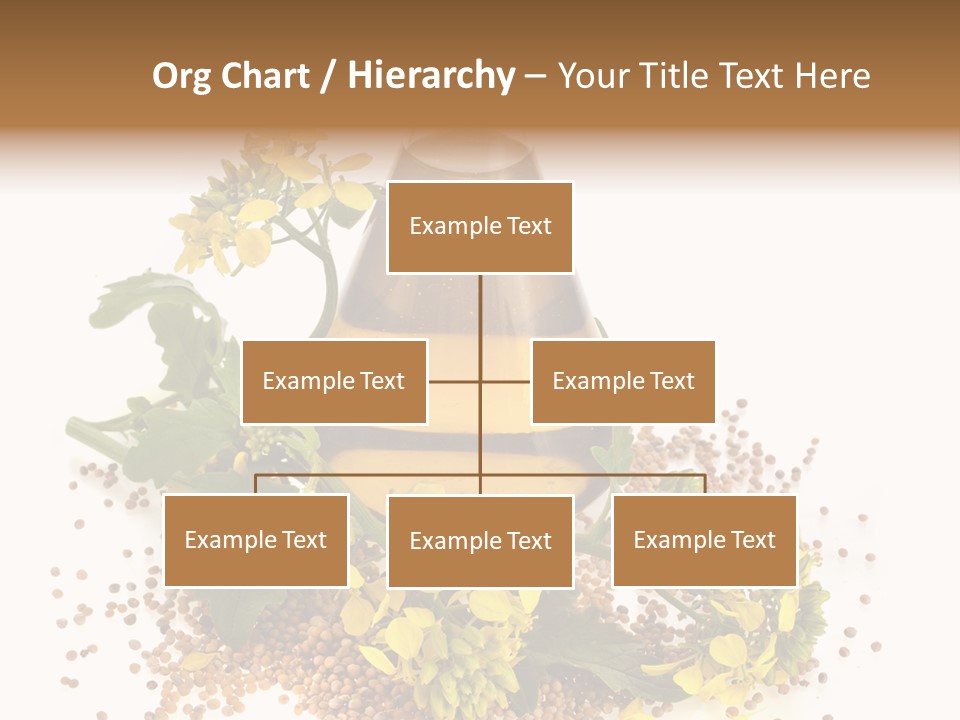 Org Chart / Hierarchy – Your Title Text Here

Example Text

Example Text

Example Text

Example Text

Example Text

Example Text